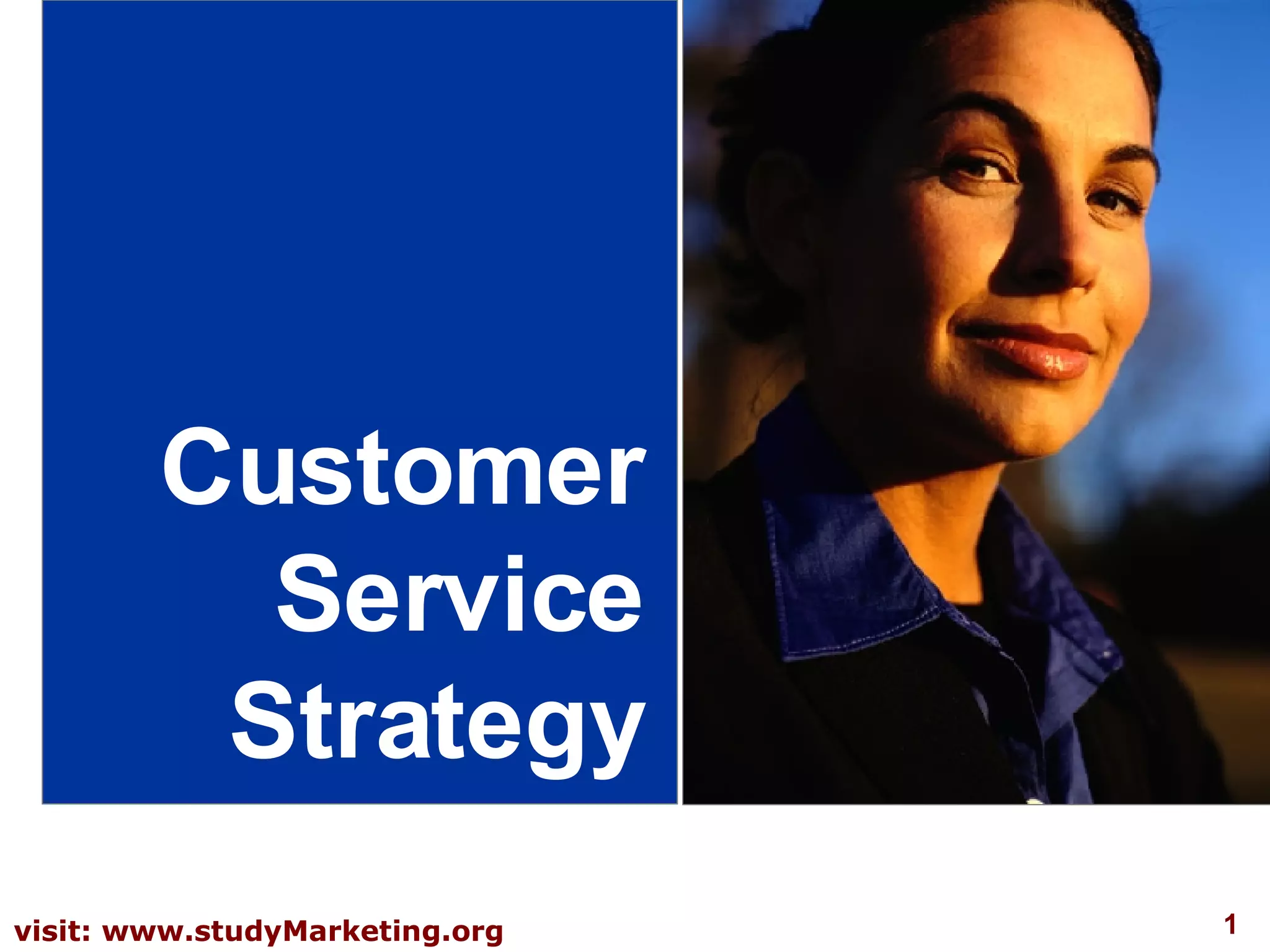 Customer Service Strategy

visit: www.studyMarketing.org

1